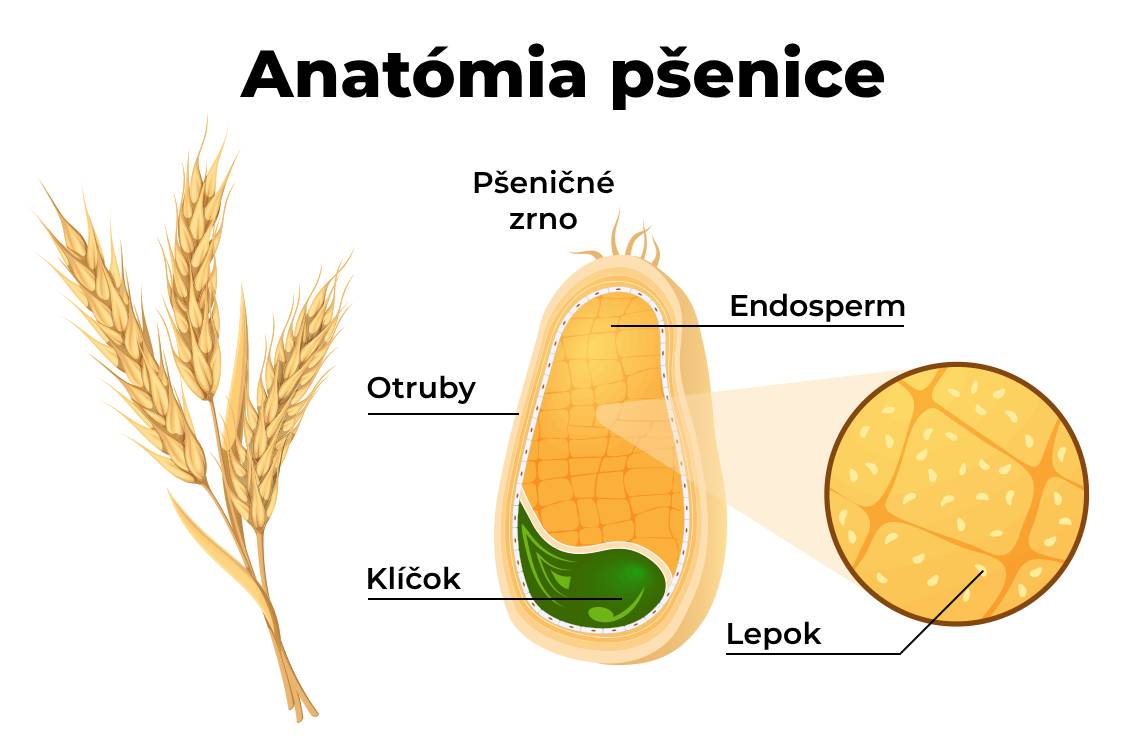 Anatómia pšenice

Pšeničné zrno

Endosperm

Otruby

Klíčok

Lepok